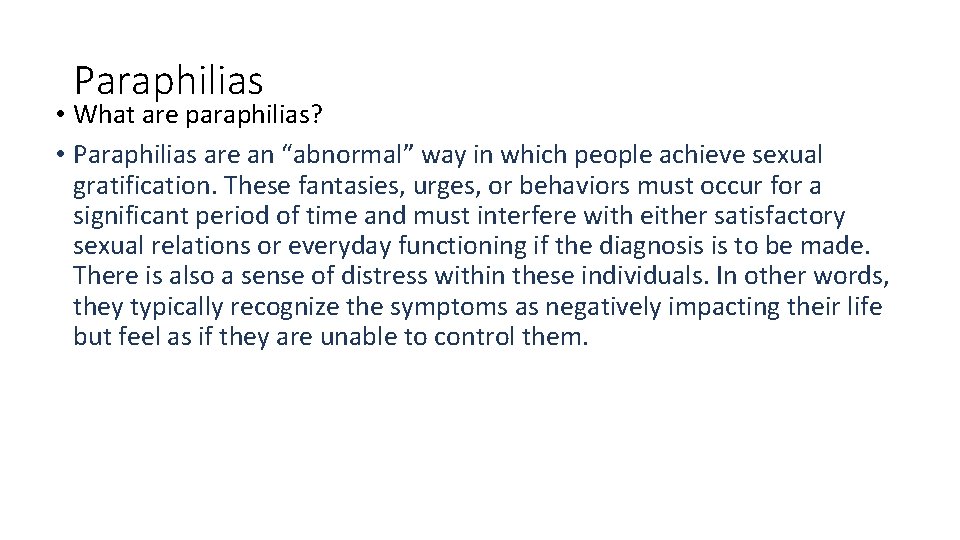 Paraphilias

• What are paraphilias?

• Paraphilias are an “abnormal” way in which people achieve sexual gratification. These fantasies, urges, or behaviors must occur for a significant period of time and must interfere with either satisfactory sexual relations or everyday functioning if the diagnosis is to be made. There is also a sense of distress within these individuals. In other words, they typically recognize the symptoms as negatively impacting their life but feel as if they are unable to control them.